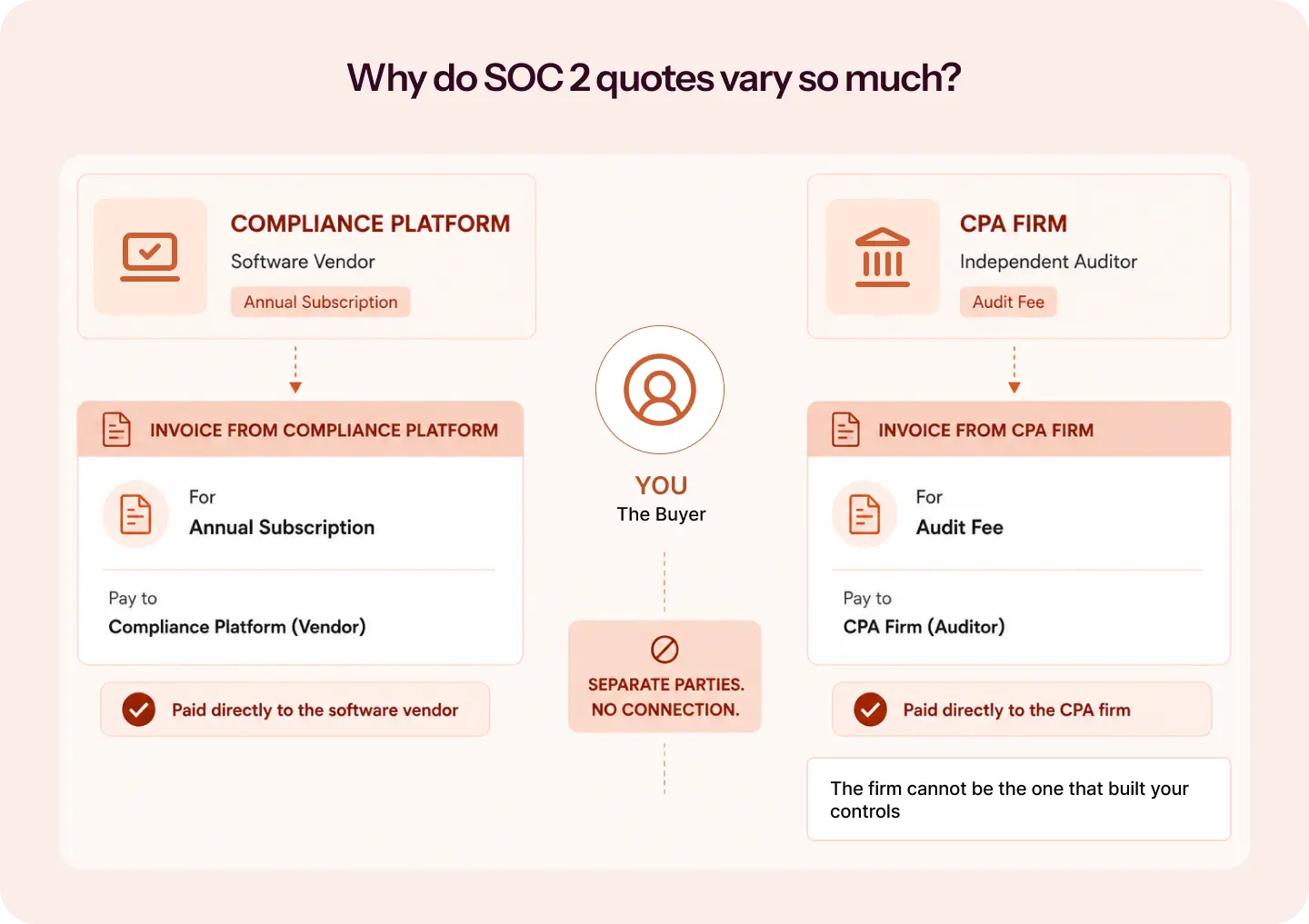 Why do SOC 2 quotes vary so much?

COMPLIANCE PLATFORM
Software Vendor
Annual Subscription

INVOICE FROM COMPLIANCE PLATFORM
For
Annual Subscription
Pay to
Compliance Platform (Vendor)

Paid directly to the software vendor

YOU
The Buyer

SEPARATE PARTIES. NO CONNECTION.

CPA FIRM
Independent Auditor
Audit Fee

INVOICE FROM CPA FIRM
For
Audit Fee
Pay to
CPA Firm (Auditor)

Paid directly to the CPA firm

The firm cannot be the one that built your controls